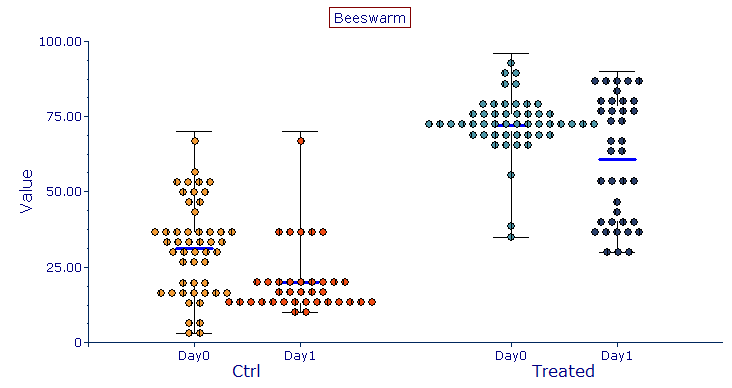 Beeswarm

Value

100.00
75.00
50.00
25.00
0

Day0
Day1
Ctrl

Day0
Day1
Treated